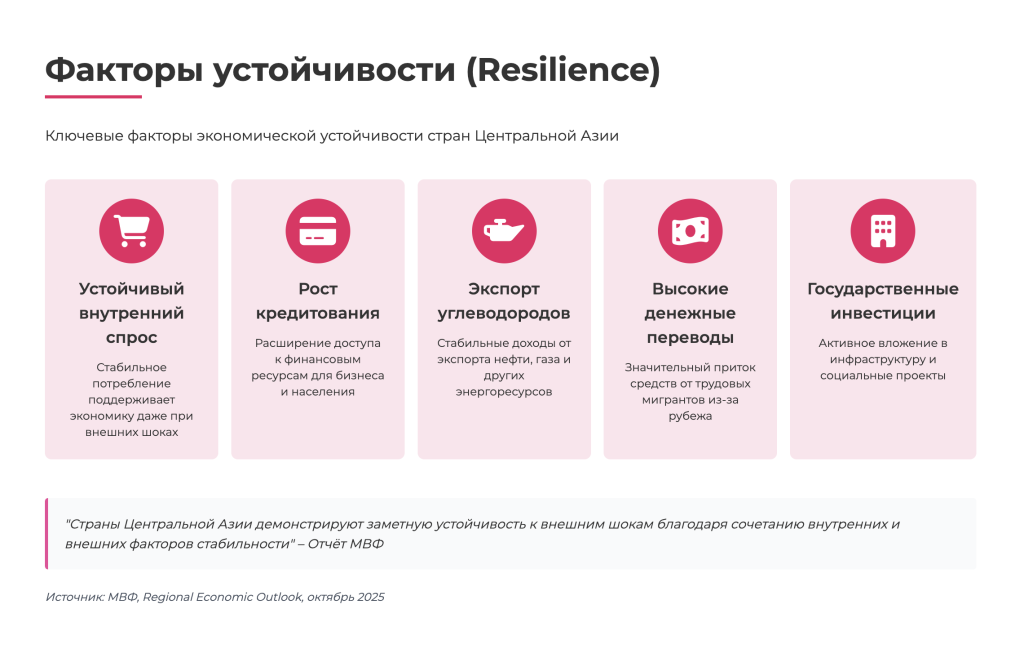 Факторы устойчивости (Resilience)

Ключевые факторы экономической устойчивости стран Центральной Азии

Устойчивый внутренний спрос

Стабильное потребление поддерживает экономику даже при внешних шоках

Рост кредитования

Расширение доступа к финансовым ресурсам для бизнеса и населения

Экспорт углеводородов

Стабильные доходы от экспорта нефти, газа и других энергоресурсов

Высокие денежные переводы

Значительный приток средств от трудовых мигрантов из-за рубежа

Государственные инвестиции

Активное вложение в инфраструктуру и социальные проекты

"Страны Центральной Азии демонстрируют заметную устойчивость к внешним шокам благодаря сочетанию внутренних и внешних факторов стабильности" – Отчёт МВФ

Источник: МВФ, Regional Economic Outlook, октябрь 2025